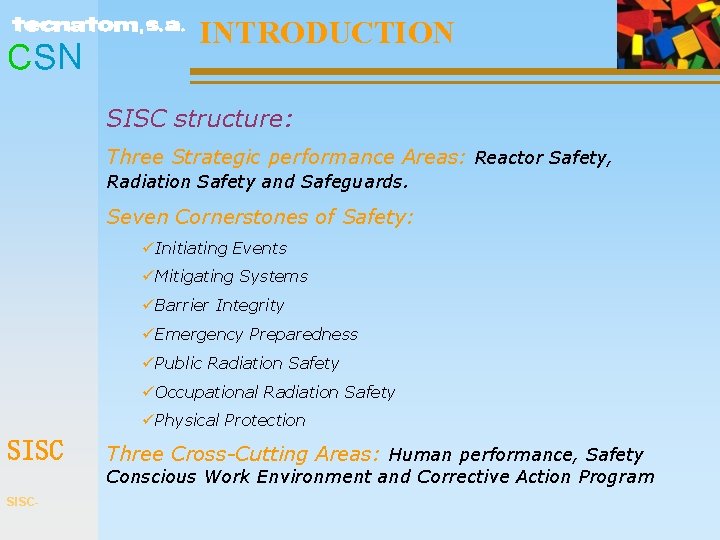 tecnatom, s.a.
CSN

INTRODUCTION

SISC structure:

Three Strategic performance Areas: Reactor Safety, Radiation Safety and Safeguards.

Seven Cornerstones of Safety:

✓Initiating Events
✓Mitigating Systems
✓Barrier Integrity
✓Emergency Preparedness
✓Public Radiation Safety
✓Occupational Radiation Safety
✓Physical Protection

Three Cross-Cutting Areas: Human performance, Safety Conscious Work Environment and Corrective Action Program

SISC

SISC-